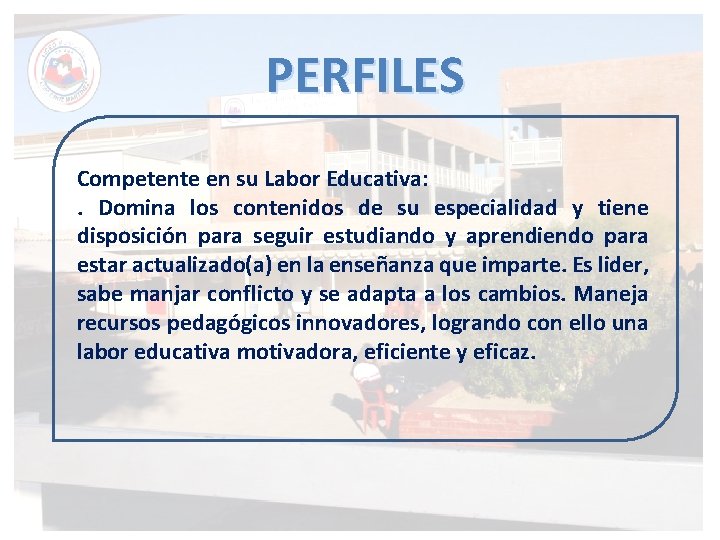 PERFILES

Competente en su Labor Educativa:
. Domina los contenidos de su especialidad y tiene disposición para seguir estudiando y aprendiendo para estar actualizado(a) en la enseñanza que imparte. Es lider, sabe manjar conflicto y se adapta a los cambios. Maneja recursos pedagógicos innovadores, logrando con ello una labor educativa motivadora, eficiente y eficaz.